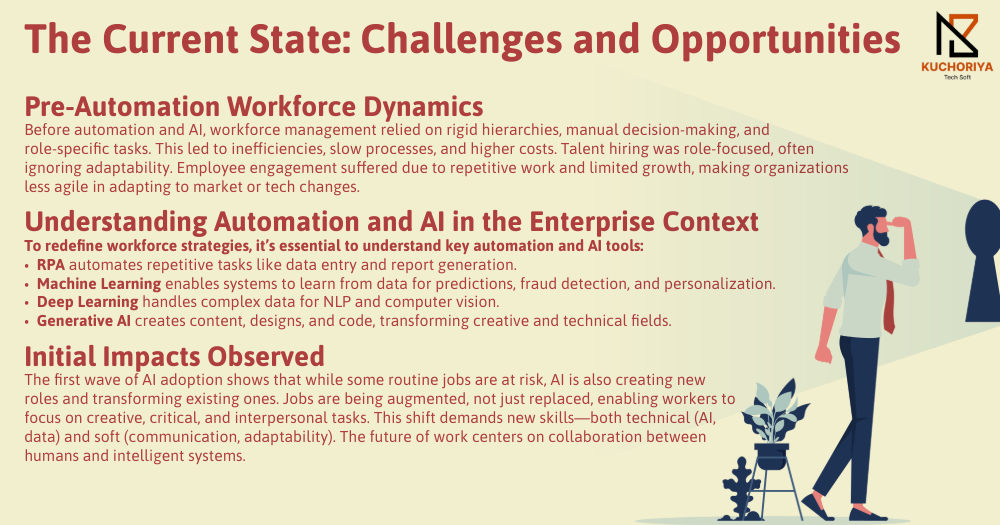 The Current State: Challenges and Opportunities

KUCHORIYA
Tech Soft

Pre-Automation Workforce Dynamics
Before automation and AI, workforce management relied on rigid hierarchies, manual decision-making, and role-specific tasks. This led to inefficiencies, slow processes, and higher costs. Talent hiring was role-focused, often ignoring adaptability. Employee engagement suffered due to repetitive work and limited growth, making organizations less agile in adapting to market or tech changes.

Understanding Automation and AI in the Enterprise Context
To redefine workforce strategies, it's essential to understand key automation and AI tools:
• RPA automates repetitive tasks like data entry and report generation.
• Machine Learning enables systems to learn from data for predictions, fraud detection, and personalization.
• Deep Learning handles complex data for NLP and computer vision.
• Generative AI creates content, designs, and code, transforming creative and technical fields.

Initial Impacts Observed
The first wave of AI adoption shows that while some routine jobs are at risk, AI is also creating new roles and transforming existing ones. Jobs are being augmented, not just replaced, enabling workers to focus on creative, critical, and interpersonal tasks. This shift demands new skills—both technical (AI, data) and soft (communication, adaptability). The future of work centers on collaboration between humans and intelligent systems.